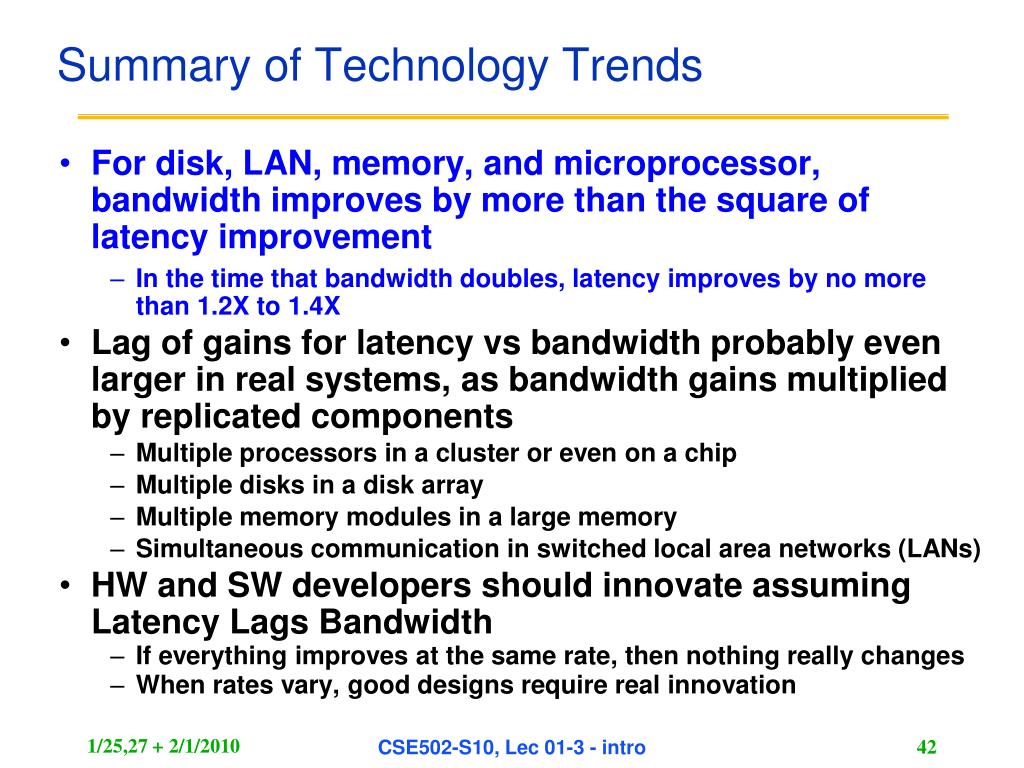 Summary of Technology Trends

• For disk, LAN, memory, and microprocessor, bandwidth improves by more than the square of latency improvement
– In the time that bandwidth doubles, latency improves by no more than 1.2X to 1.4X
• Lag of gains for latency vs bandwidth probably even larger in real systems, as bandwidth gains multiplied by replicated components
– Multiple processors in a cluster or even on a chip
– Multiple disks in a disk array
– Multiple memory modules in a large memory
– Simultaneous communication in switched local area networks (LANs)
• HW and SW developers should innovate assuming Latency Lags Bandwidth
– If everything improves at the same rate, then nothing really changes
– When rates vary, good designs require real innovation

1/25,27 + 2/1/2010
CSE502-S10, Lec 01-3 - intro
42